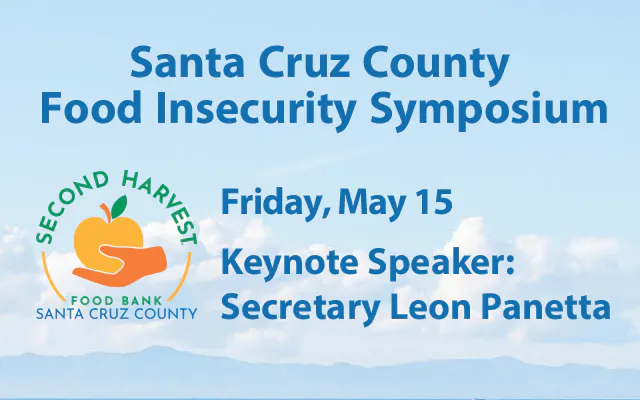 Santa Cruz County
Food Insecurity Symposium

SECOND HARVEST
FOOD BANK
SANTA CRUZ COUNTY

Friday, May 15

Keynote Speaker:
Secretary Leon Panetta